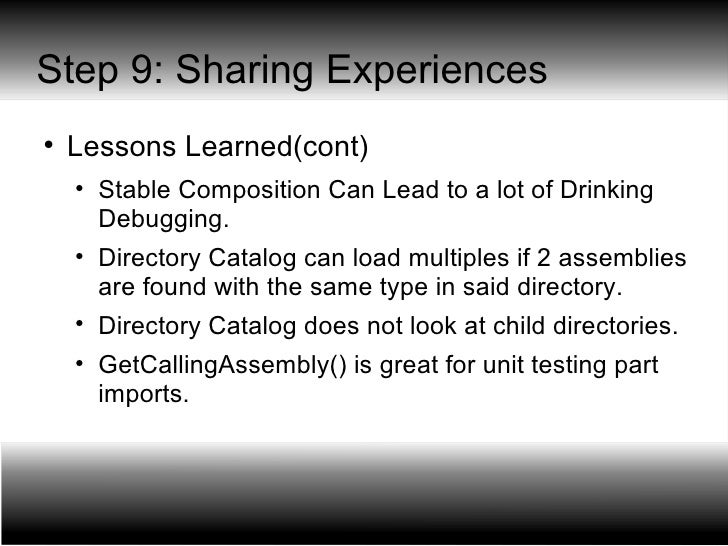 Step 9: Sharing Experiences

• Lessons Learned(cont)

• Stable Composition Can Lead to a lot of Drinking Debugging.

• Directory Catalog can load multiples if 2 assemblies are found with the same type in said directory.

• Directory Catalog does not look at child directories.

• GetCallingAssembly() is great for unit testing part imports.